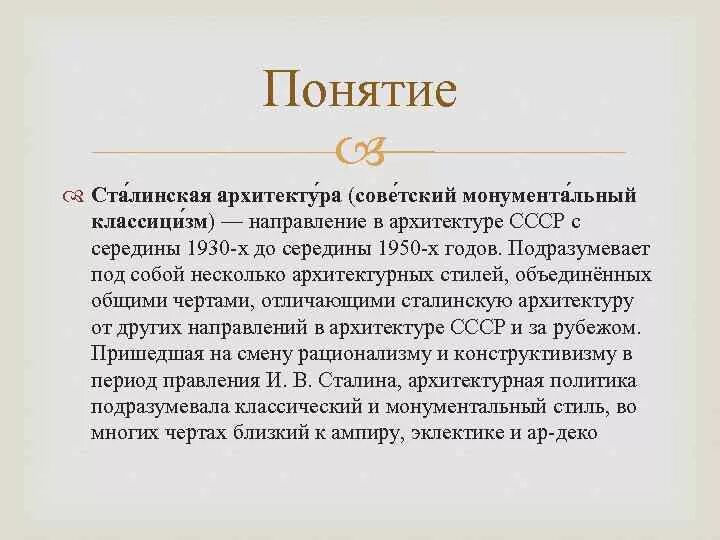 Понятие

Ста́линская архитекту́ра (сове́тский монумента́льный классици́зм) — направление в архитектуре СССР с середины 1930-х до середины 1950-х годов. Подразумевает под собой несколько архитектурных стилей, объединённых общими чертами, отличающими сталинскую архитектуру от других направлений в архитектуре СССР и за рубежом. Пришедшая на смену рационализму и конструктивизму в период правления И. В. Сталина, архитектурная политика подразумевала классический и монументальный стиль, во многих чертах близкий к ампиру, эклектике и ар-деко